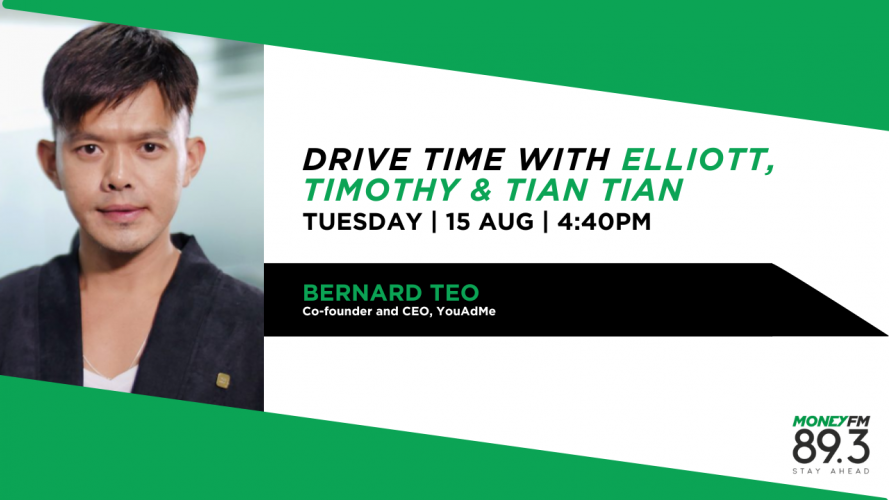 DRIVE TIME WITH ELLIOTT, TIMOTHY & TIAN TIAN
TUESDAY | 15 AUG | 4:40PM

BERNARD TEO
Co-founder and CEO, YouAdMe

MONEYFM
89.3
STAY AHEAD